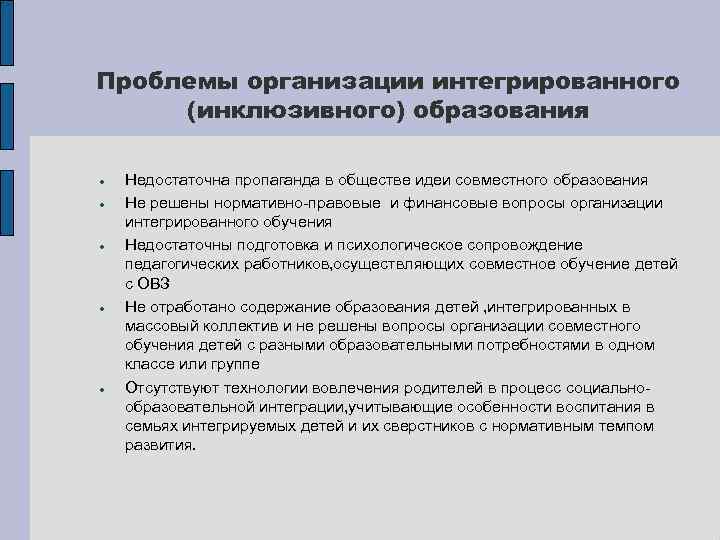 Проблемы организации интегрированного (инклюзивного) образования

- Недостаточна пропаганда в обществе идеи совместного образования
- Не решены нормативно-правовые  и финансовые вопросы организации интегрированного обучения
- Недостаточны подготовка и психологическое сопровождение педагогических работников,осуществляющих совместное обучение детей с ОВЗ
- Не отработано содержание образования детей ,интегрированных в массовый коллектив и не решены вопросы организации совместного обучения детей с разными образовательными потребностями в одном классе или группе
- Отсутствуют технологии вовлечения родителей в процесс социально-образовательной интеграции,учитывающие особенности воспитания в семьях интегрируемых детей и их сверстников с нормативным темпом развития.